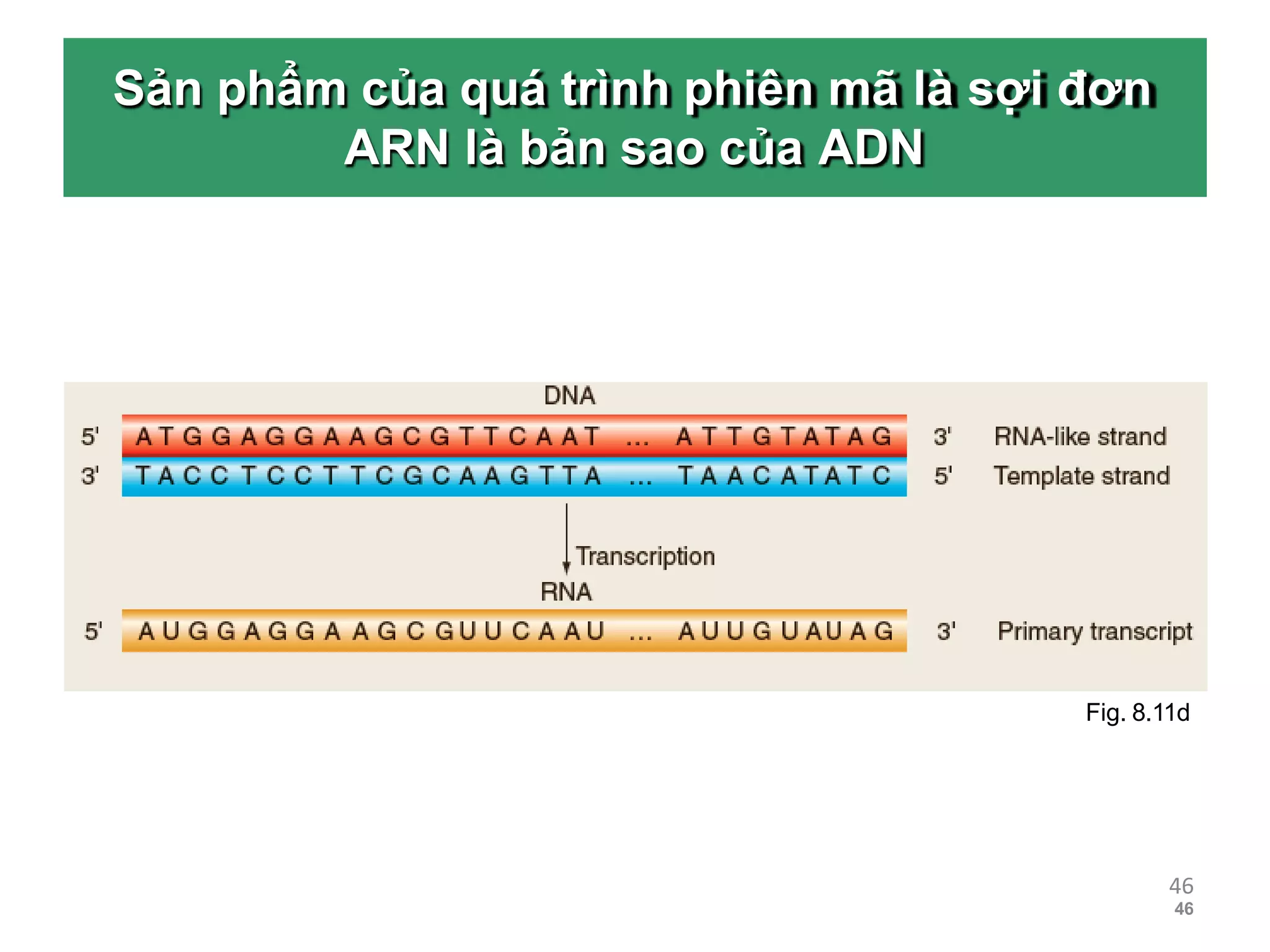 Sản phẩm của quá trình phiên mã là sợi đơn ARN là bản sao của ADN

DNA

5' A T G G A G G A A G C G T T C A A T ... A T T G T A T A G 3' RNA-like strand

3' T A C C T C C T T C G C A A G T T A ... T A A C A T A T C 5' Template strand

Transcription

RNA

5' A U G G A G G A A G C G U U C A A U ... A U U G U A U A G 3' Primary transcript

Fig. 8.11d

46

46